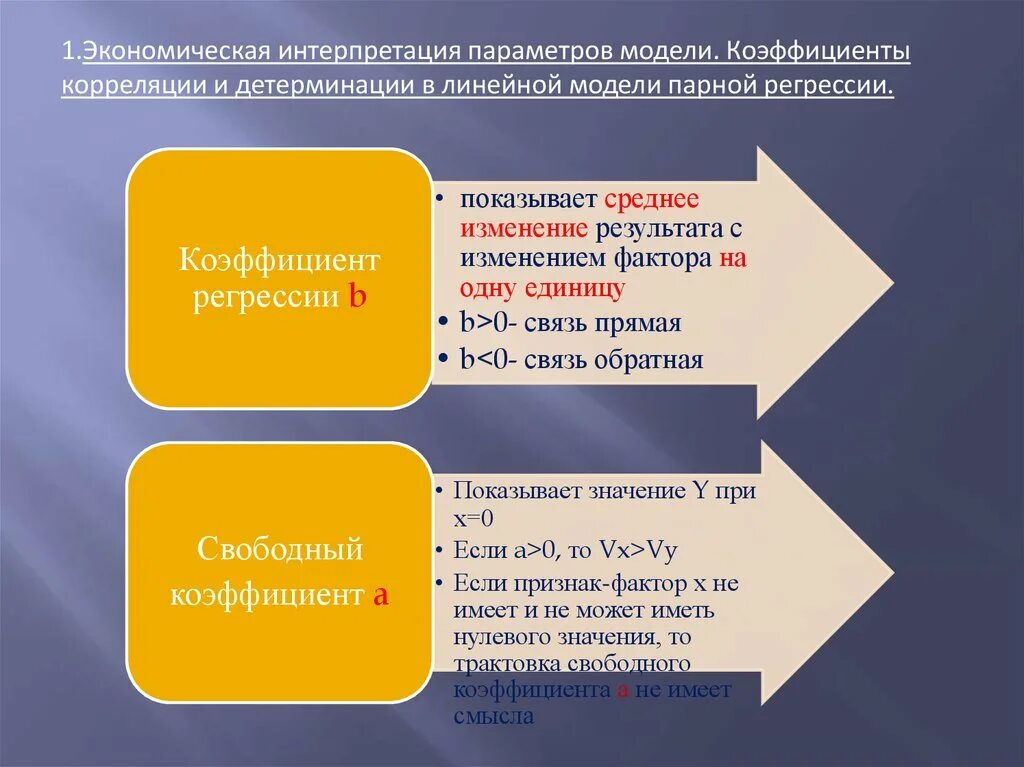 1.Экономическая интерпретация параметров модели. Коэффициенты корреляции и детерминации в линейной модели парной регрессии.

Коэффициент регрессии b

• показывает среднее изменение результата с изменением фактора на одну единицу
• b>0- связь прямая
• b<0- связь обратная

Свободный коэффициент a

• Показывает значение Y при x=0
• Если a>0, то Vx>Vy
• Если признак-фактор x не имеет и не может иметь нулевого значения, то трактовка свободного коэффициента a не имеет смысла